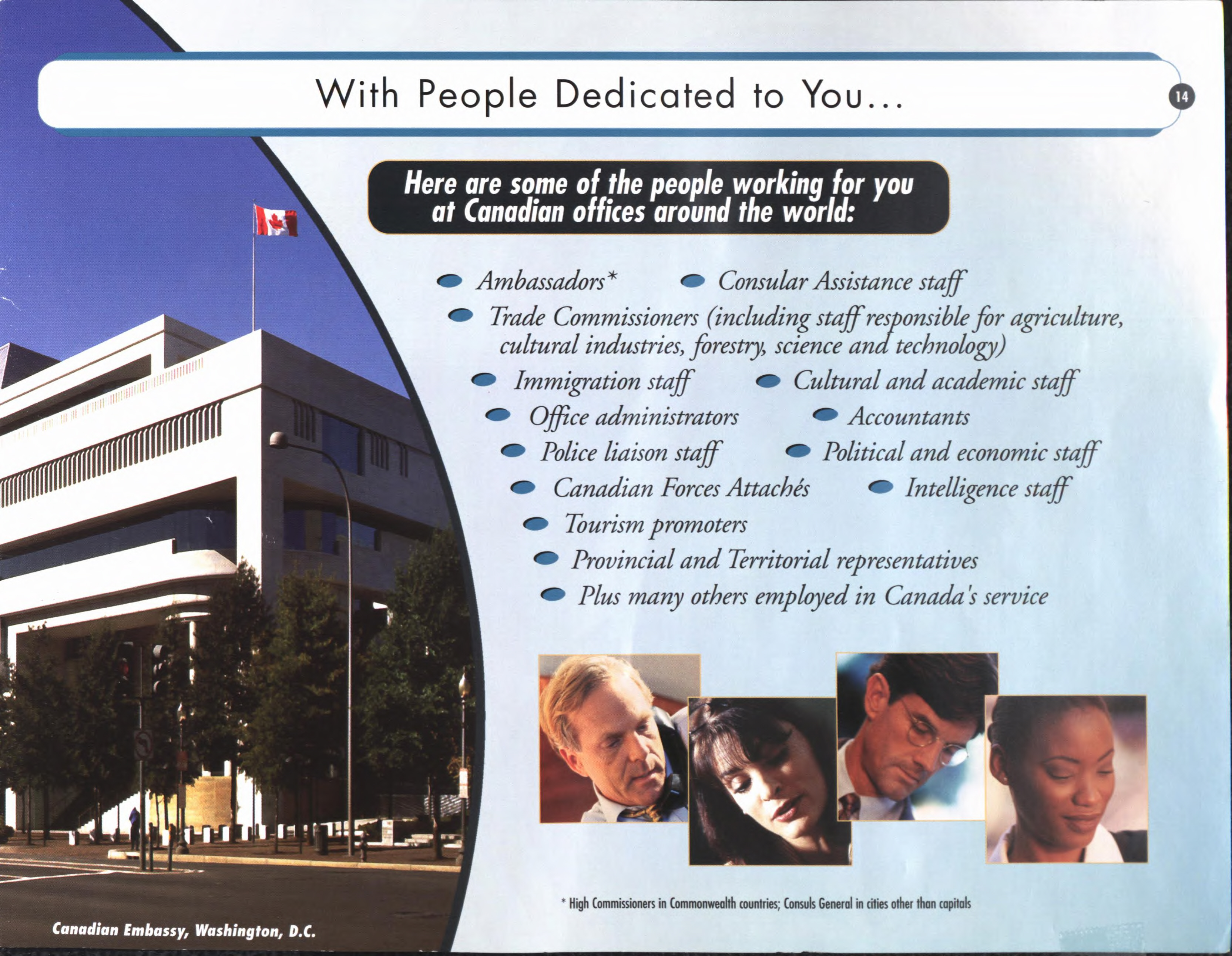 With People Dedicated to You...

14

Here are some of the people working for you at Canadian offices around the world:

Ambassadors*

Consular Assistance staff

Trade Commissioners (including staff responsible for agriculture, cultural industries, forestry, science and technology)

Immigration staff

Cultural and academic staff

Office administrators

Accountants

Police liaison staff

Political and economic staff

Canadian Forces Attachés

Intelligence staff

Tourism promoters

Provincial and Territorial representatives

Plus many others employed in Canada's service

* High Commissioners in Commonwealth countries; Consuls General in cities other than capitals

Canadian Embassy, Washington, D.C.